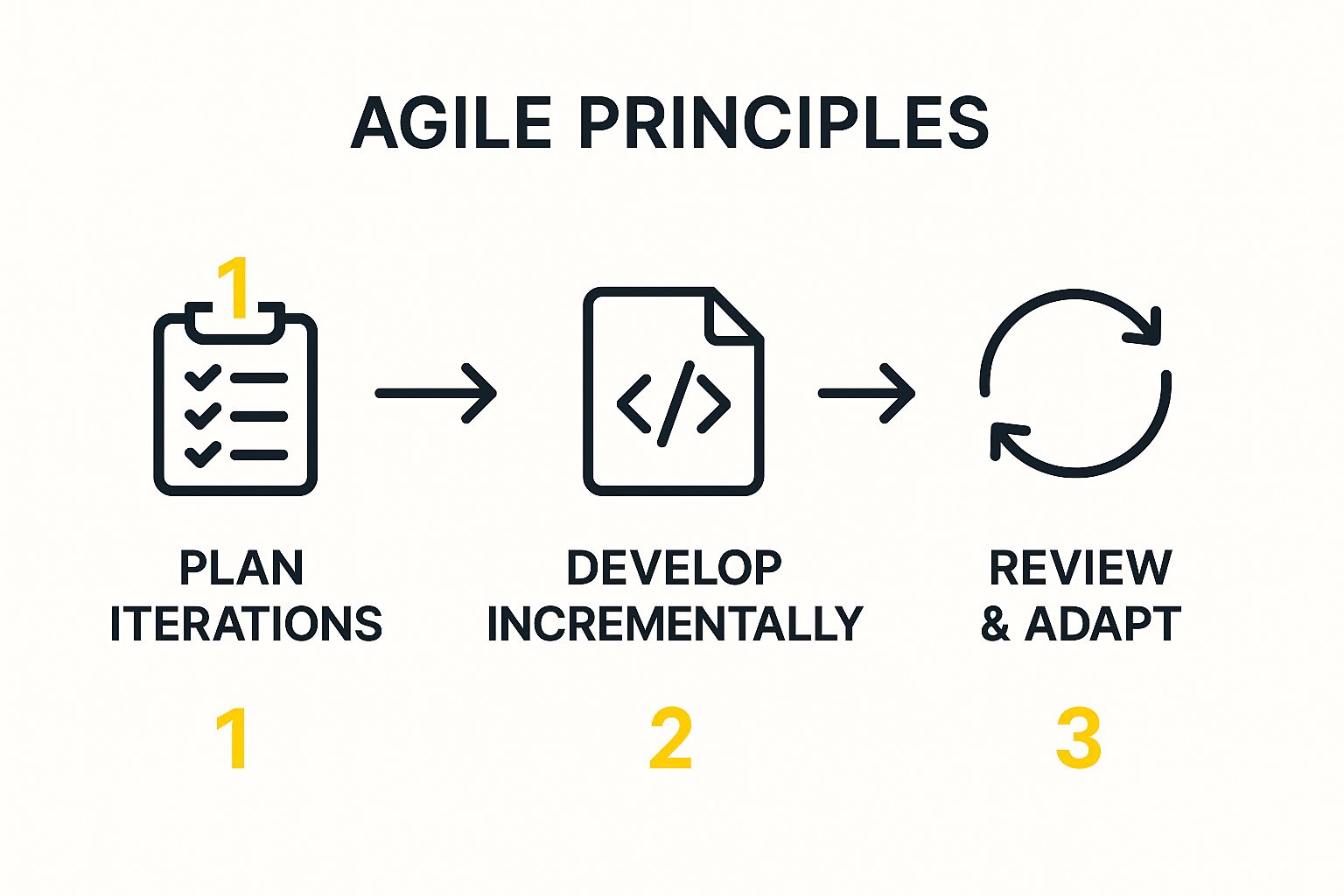 AGILE PRINCIPLES

1

</>

PLAN ITERATIONS

DEVELOP INCREMENTALLY

REVIEW & ADAPT

1

2

3